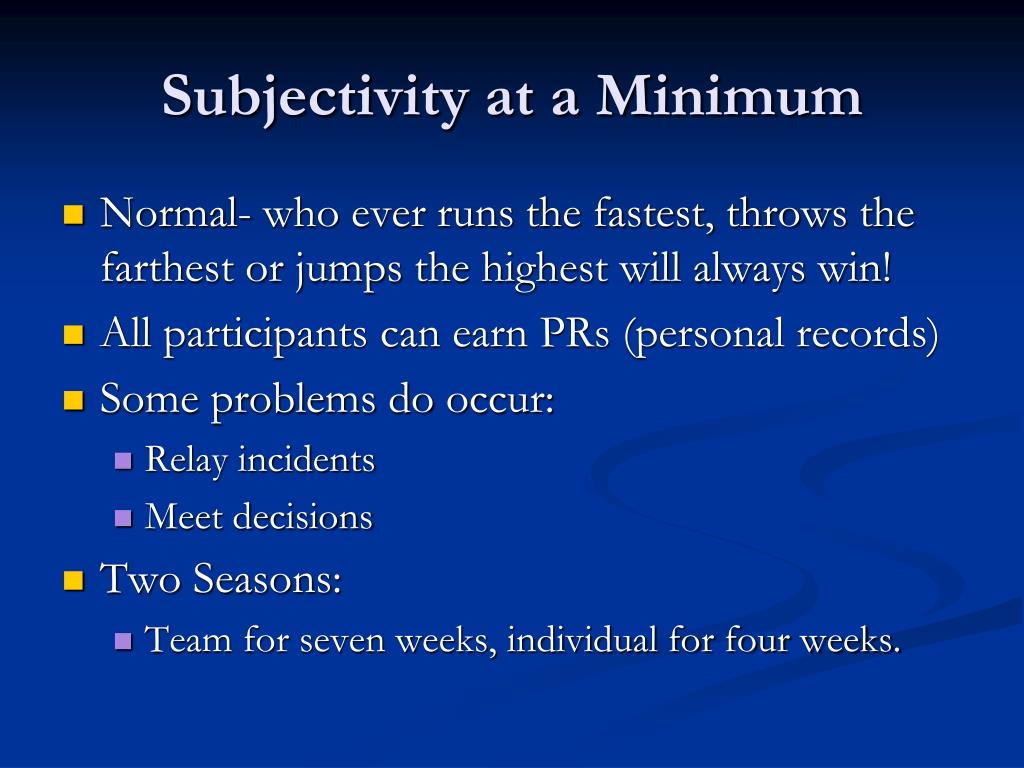 Subjectivity at a Minimum

Normal- who ever runs the fastest, throws the farthest or jumps the highest will always win!

All participants can earn PRs (personal records)

Some problems do occur:

Relay incidents

Meet decisions

Two Seasons:

Team for seven weeks, individual for four weeks.